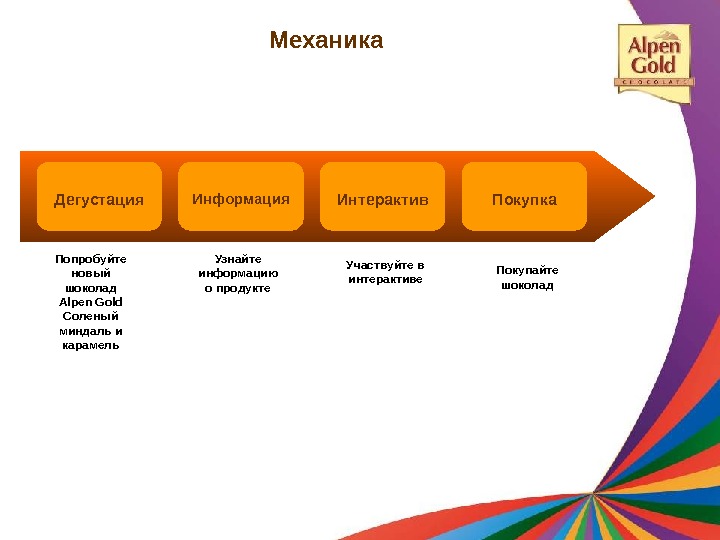 Механика

Alpen Gold
CHOCOLATE

Дегустация

Информация

Интерактив

Покупка

Попробуйте новый шоколад Alpen Gold Соленый миндаль и карамель

Узнайте информацию о продукте

Участвуйте в интерактиве

Покупайте шоколад